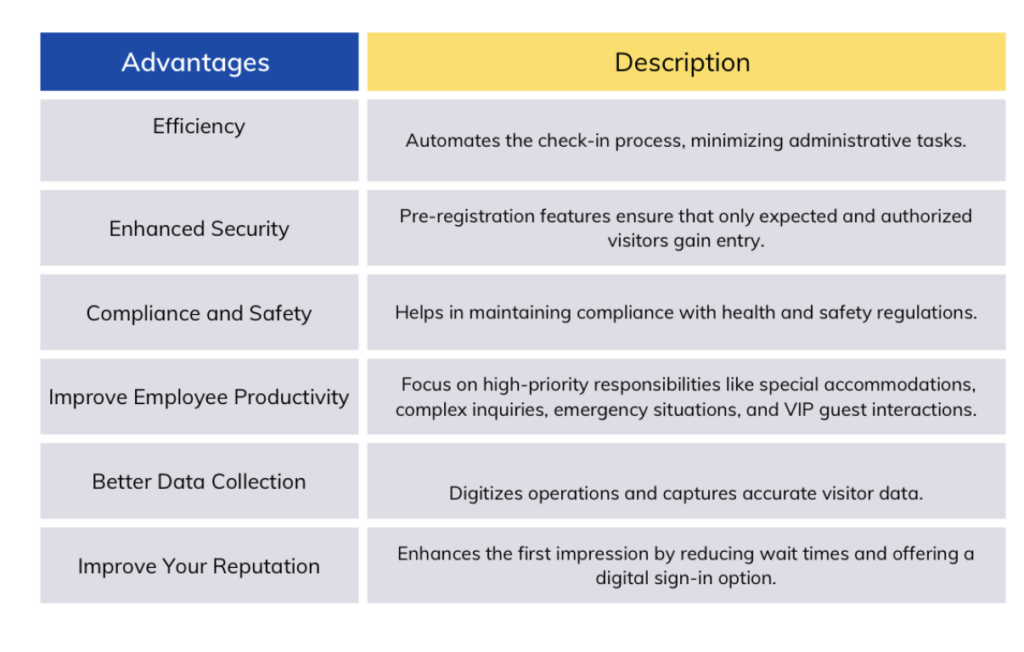 | Advantages | Description |
|---|---|
| Efficiency | Automates the check-in process, minimizing administrative tasks. |
| Enhanced Security | Pre-registration features ensure that only expected and authorized visitors gain entry. |
| Compliance and Safety | Helps in maintaining compliance with health and safety regulations. |
| Improve Employee Productivity | Focus on high-priority responsibilities like special accommodations, complex inquiries, emergency situations, and VIP guest interactions. |
| Better Data Collection | Digitizes operations and captures accurate visitor data. |
| Improve Your Reputation | Enhances the first impression by reducing wait times and offering a digital sign-in option. |